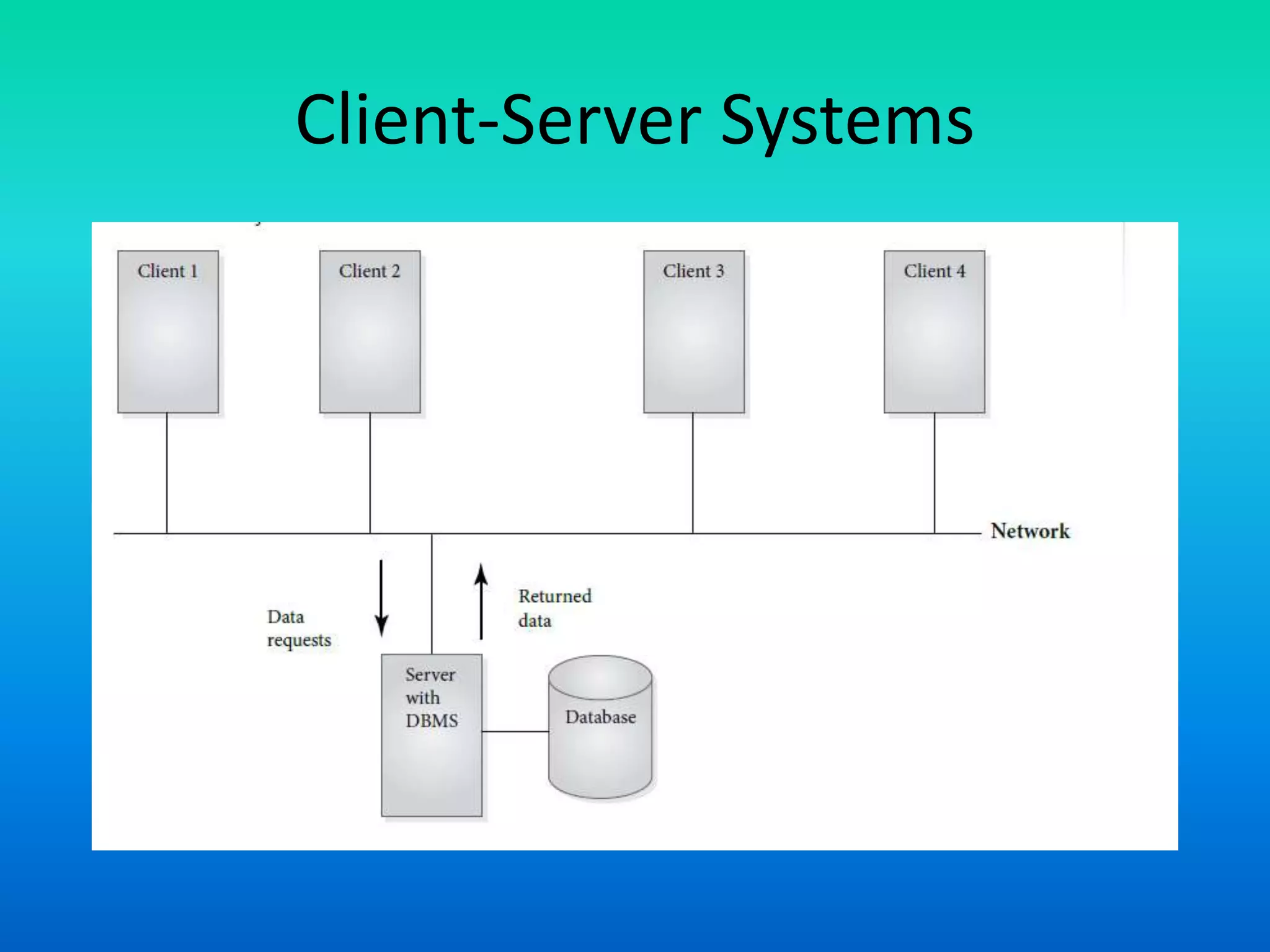 Client-Server Systems

Client 1

Client 2

Client 3

Client 4

Network

Data requests

Returned data

Server with DBMS

Database